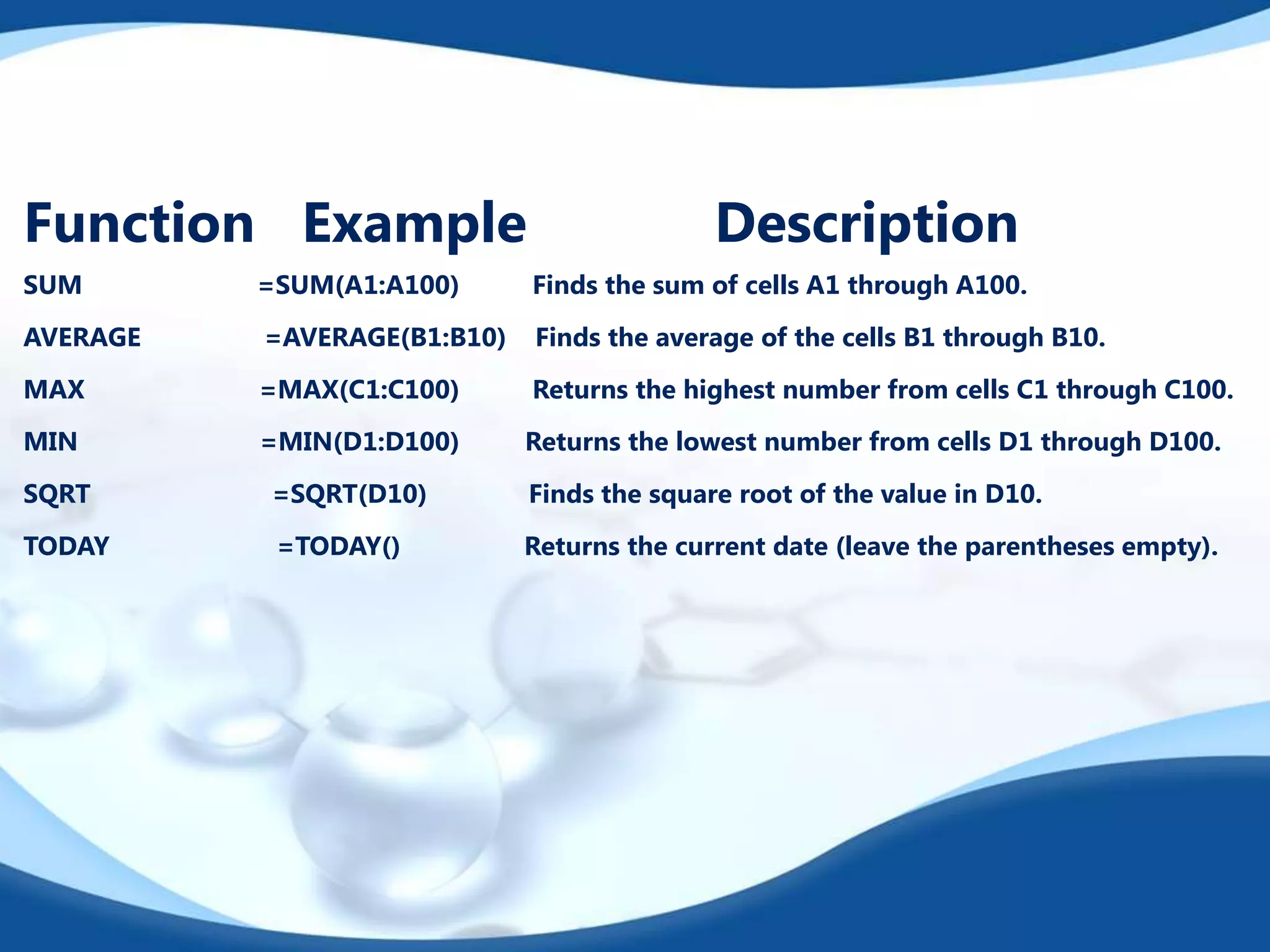 | Function | Example | Description |
|---|---|---|
| SUM | =SUM(A1:A100) | Finds the sum of cells A1 through A100. |
| AVERAGE | =AVERAGE(B1:B10) | Finds the average of the cells B1 through B10. |
| MAX | =MAX(C1:C100) | Returns the highest number from cells C1 through C100. |
| MIN | =MIN(D1:D100) | Returns the lowest number from cells D1 through D100. |
| SQRT | =SQRT(D10) | Finds the square root of the value in D10. |
| TODAY | =TODAY() | Returns the current date (leave the parentheses empty). |